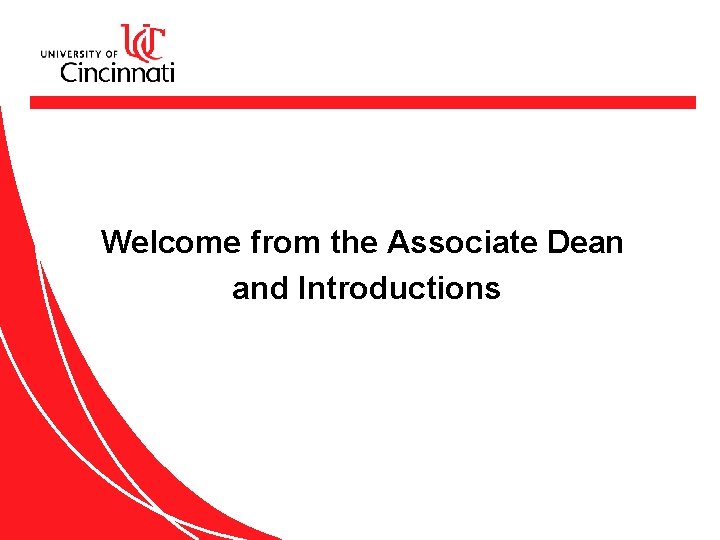 UNIVERSITY OF UC Cincinnati

Welcome from the Associate Dean and Introductions